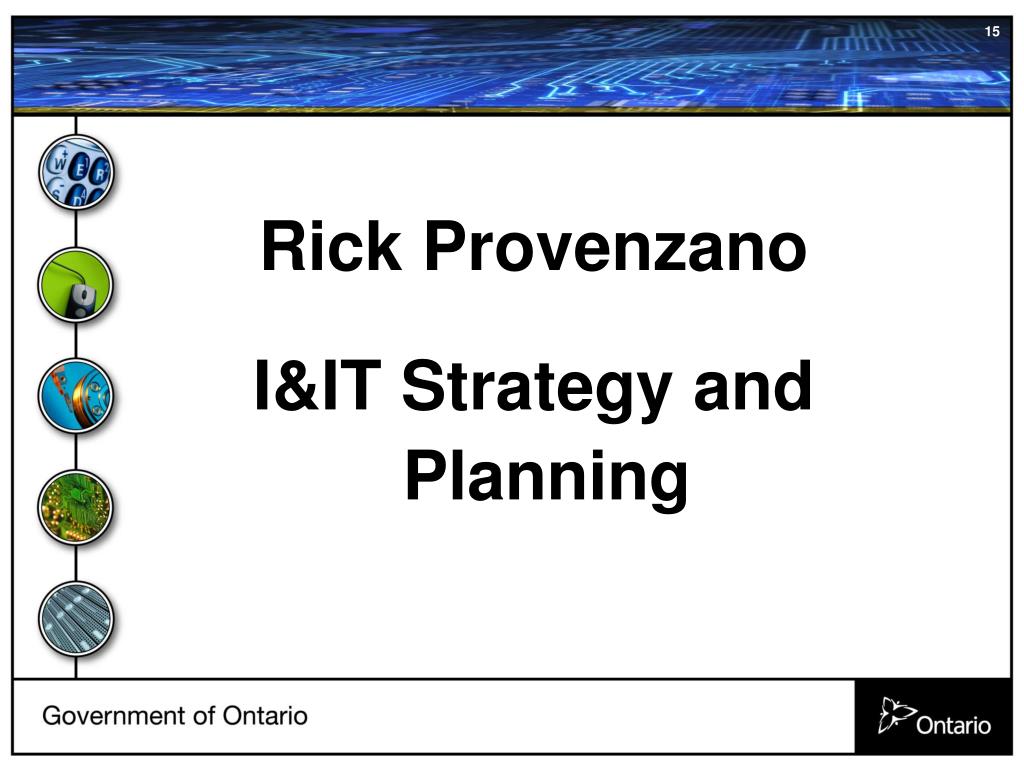 15

Rick Provenzano

I&IT Strategy and Planning

Government of Ontario

Ontario